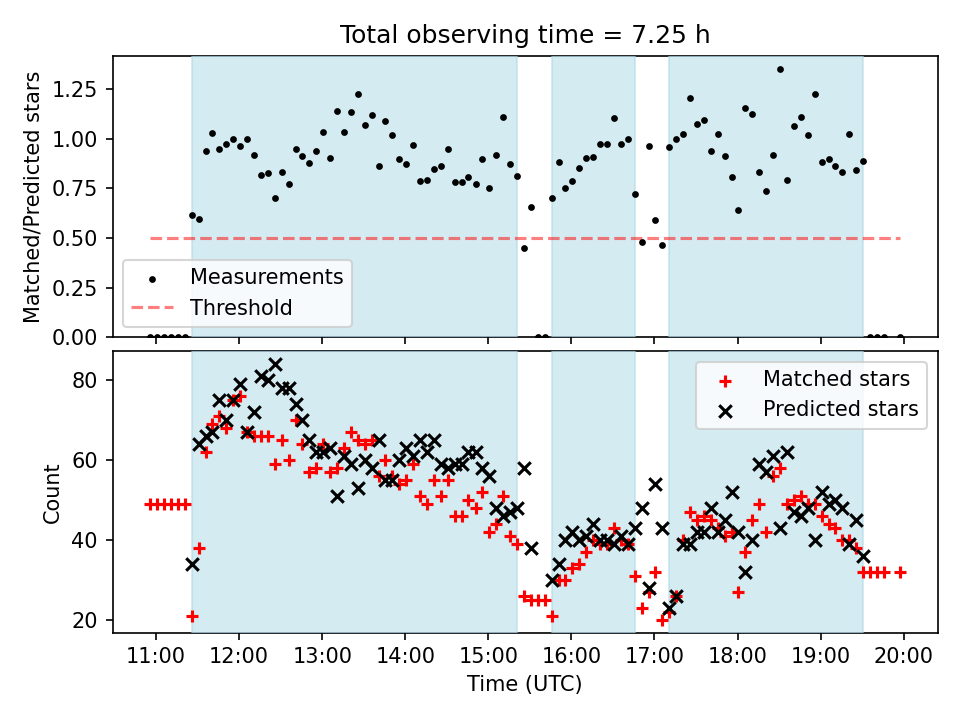 Total observing time = 7.25 h

Matched/Predicted stars

1.25
1.00
0.75
0.50
0.25
0.00

Measurements
Threshold

Count

80
60
40
20

Matched stars
Predicted stars

11:00 12:00 13:00 14:00 15:00 16:00 17:00 18:00 19:00 20:00

Time (UTC)